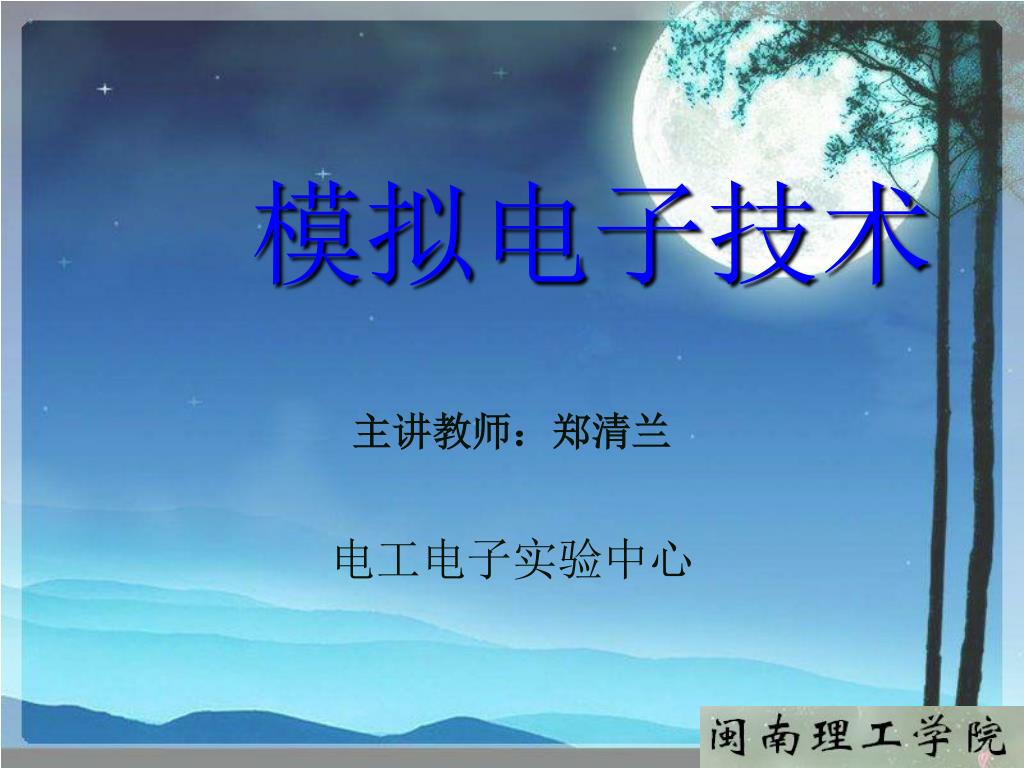 模拟电子技术

主讲教师：郑清兰

电工电子实验中心

闽南理工学院